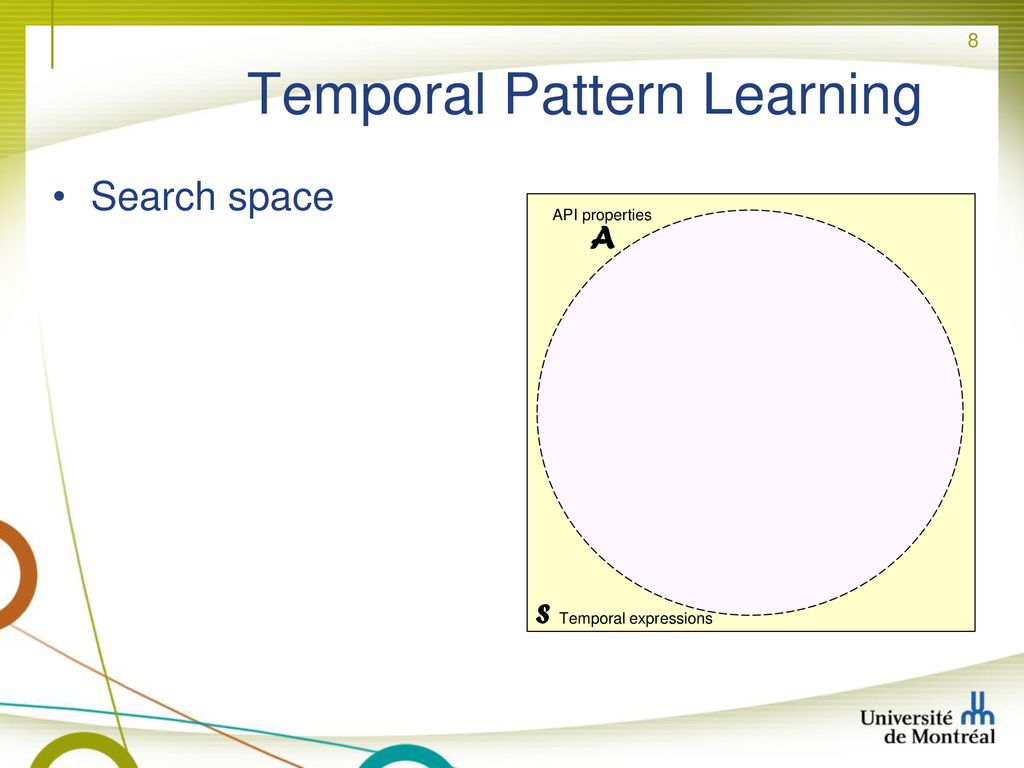 8

Temporal Pattern Learning

• Search space

API properties

A

S Temporal expressions

Université de Montréal